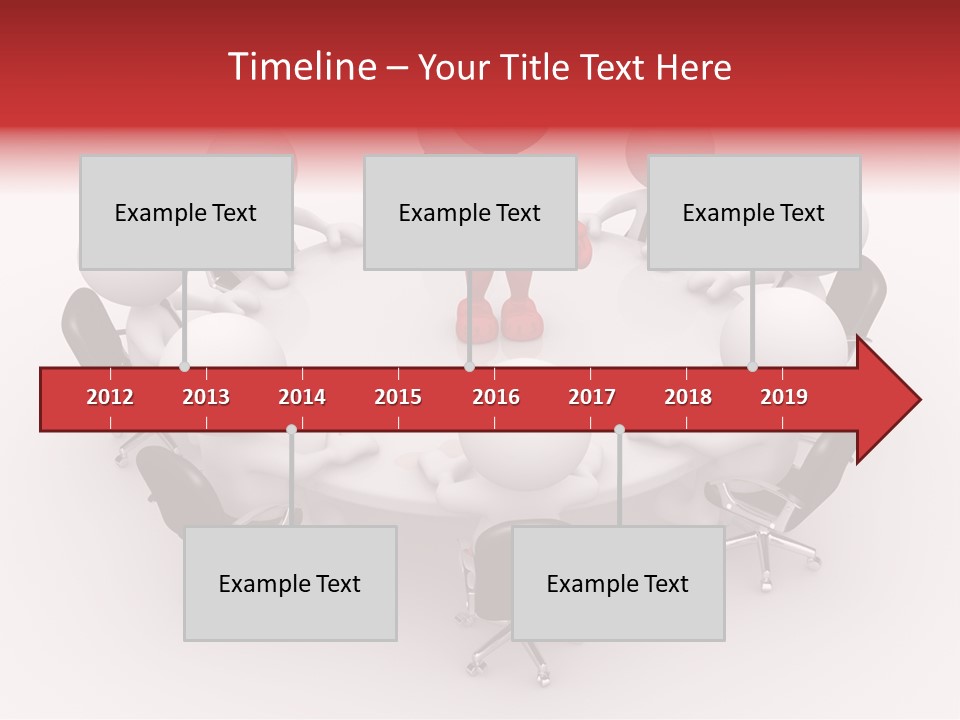 Timeline – Your Title Text Here

Example Text

Example Text

Example Text

2012 2013 2014 2015 2016 2017 2018 2019

Example Text

Example Text